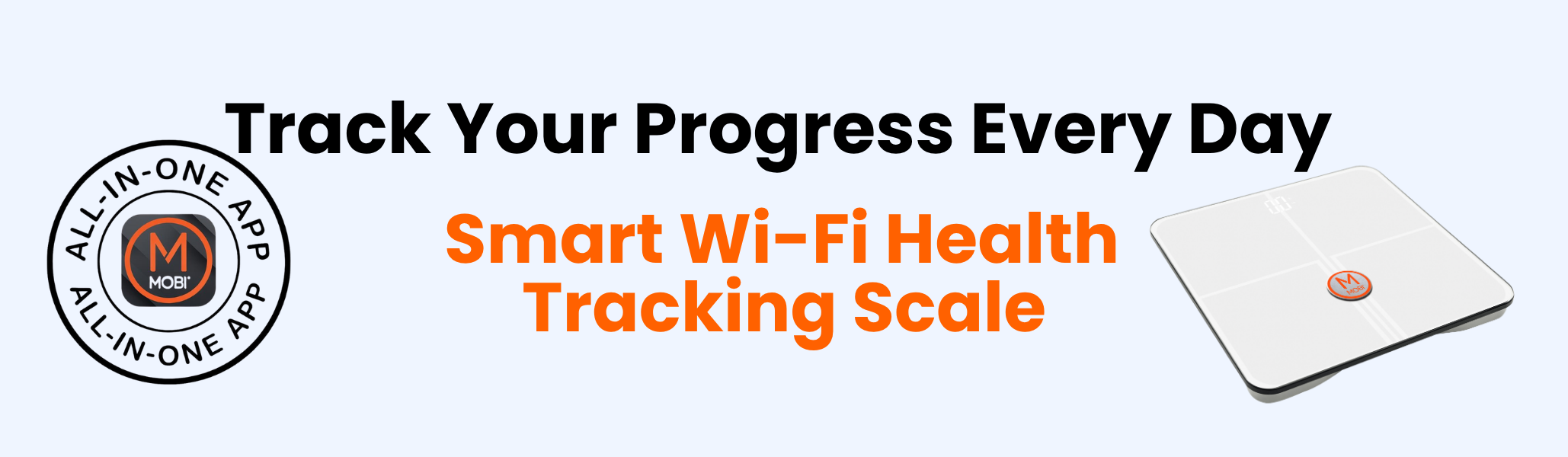 Track Your Progress Every Day

ALL-IN-ONE APP
M
MOBI
ALL-IN-ONE APP

Smart Wi-Fi Health Tracking Scale

M
MOBI